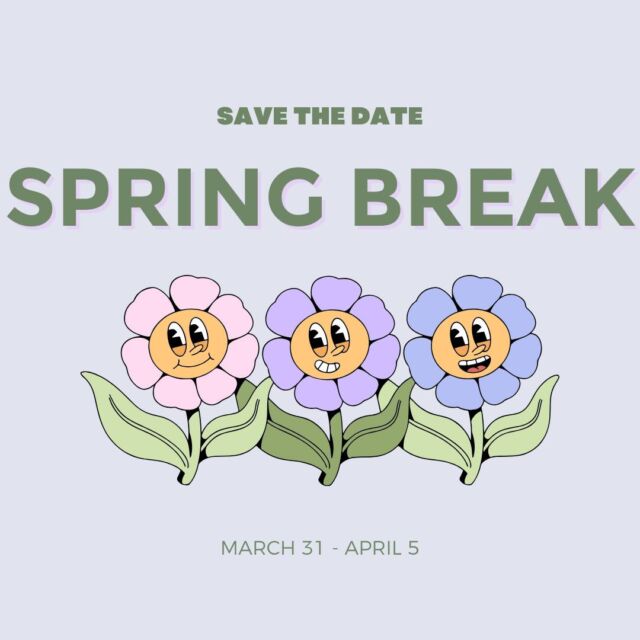 SAVE THE DATE

SPRING BREAK

MARCH 31 - APRIL 5